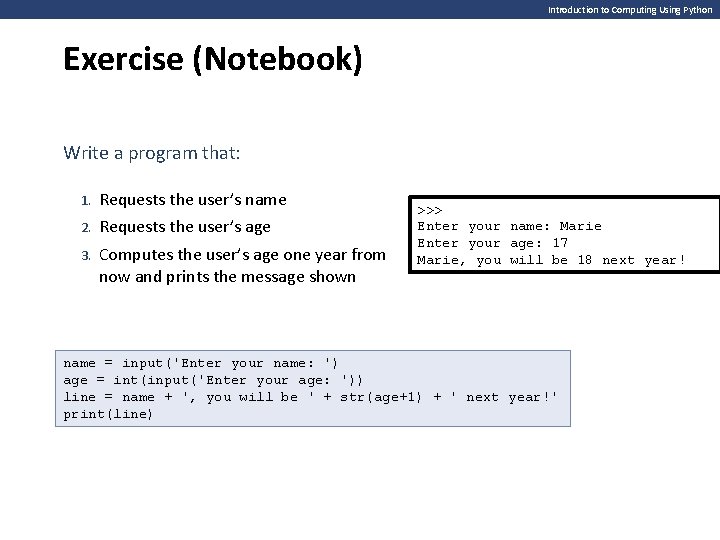 Introduction to Computing Using Python

Exercise (Notebook)

Write a program that:

1. Requests the user's name
2. Requests the user's age
3. Computes the user's age one year from now and prints the message shown

>>>
Enter your name: Marie
Enter your age: 17
Marie, you will be 18 next year!

name = input('Enter your name: ')
age = int(input('Enter your age: '))
line = name + ', you will be ' + str(age+1) + ' next year!'
print(line)